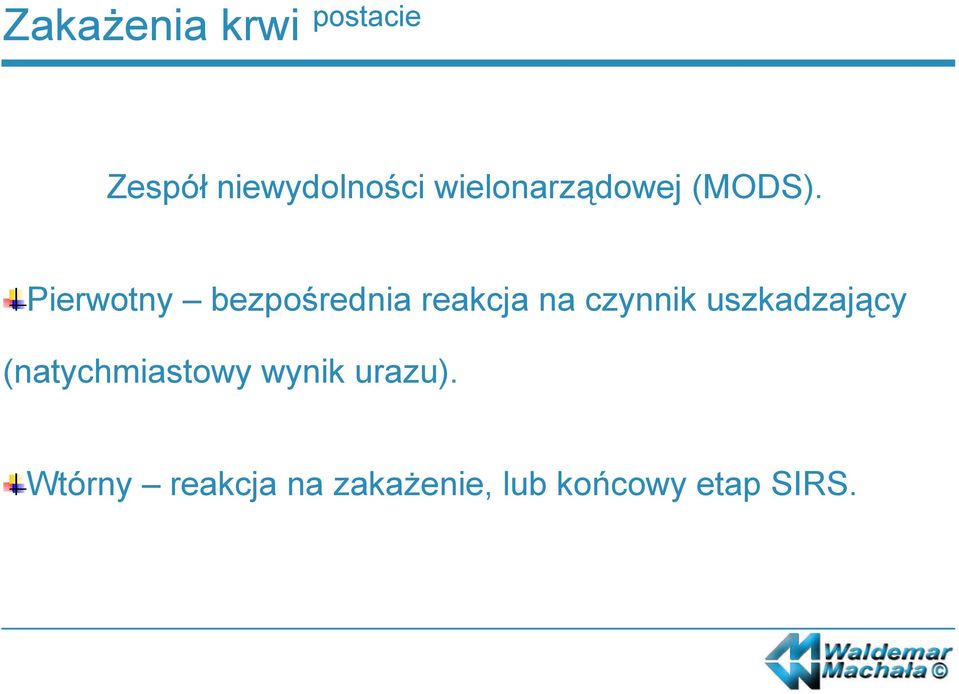 Zakażenia krwi postacie

Zespół niewydolności wielonarządowej (MODS).

Pierwotny – bezpośrednia reakcja na czynnik uszkadzający (natychmiastowy wynik urazu).

Wtórny – reakcja na zakażenie, lub końcowy etap SIRS.

Waldemar Machała ©